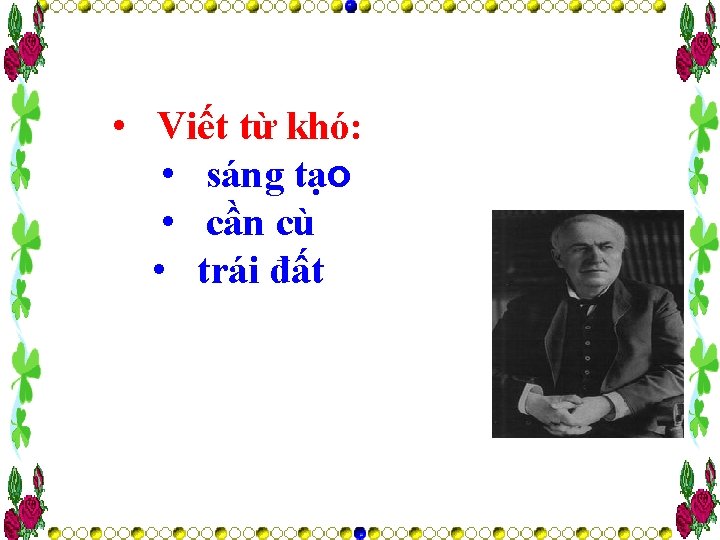 • Viết từ khó:
• sáng tạo
• cần cù
• trái đất